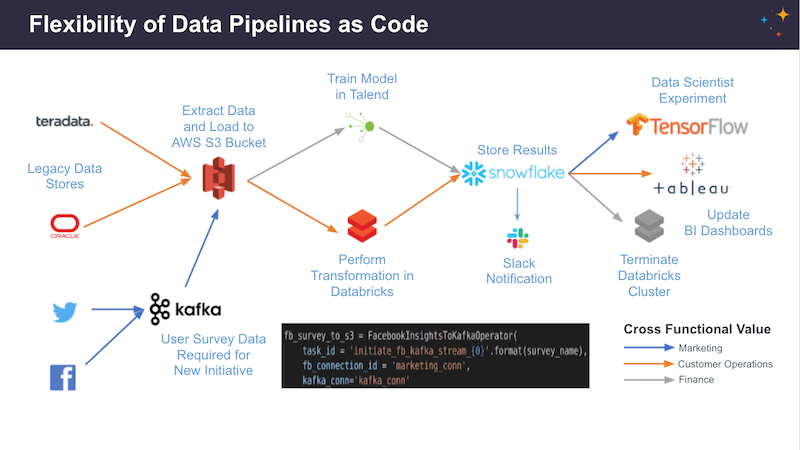 Flexibility of Data Pipelines as Code

teradata.

Legacy Data Stores

ORACLE

Extract Data and Load to AWS S3 Bucket

Train Model in Talend

Perform Transformation in Databricks

Store Results

snowflake

Slack Notification

Data Scientist Experiment

TensorFlow

tableau

Update BI Dashboards

Terminate Databricks Cluster

kafka

User Survey Data Required for New Initiative

fb_survey_to_s3 = FacebookInsightsToKafkaOperator(
    task_id = 'initiate_fb_kafka_stream_{0}'.format(survey_name),
    fb_connection_id = 'marketing_conn',
    kafka_conn='kafka_conn'

Cross Functional Value

Marketing

Customer Operations

Finance